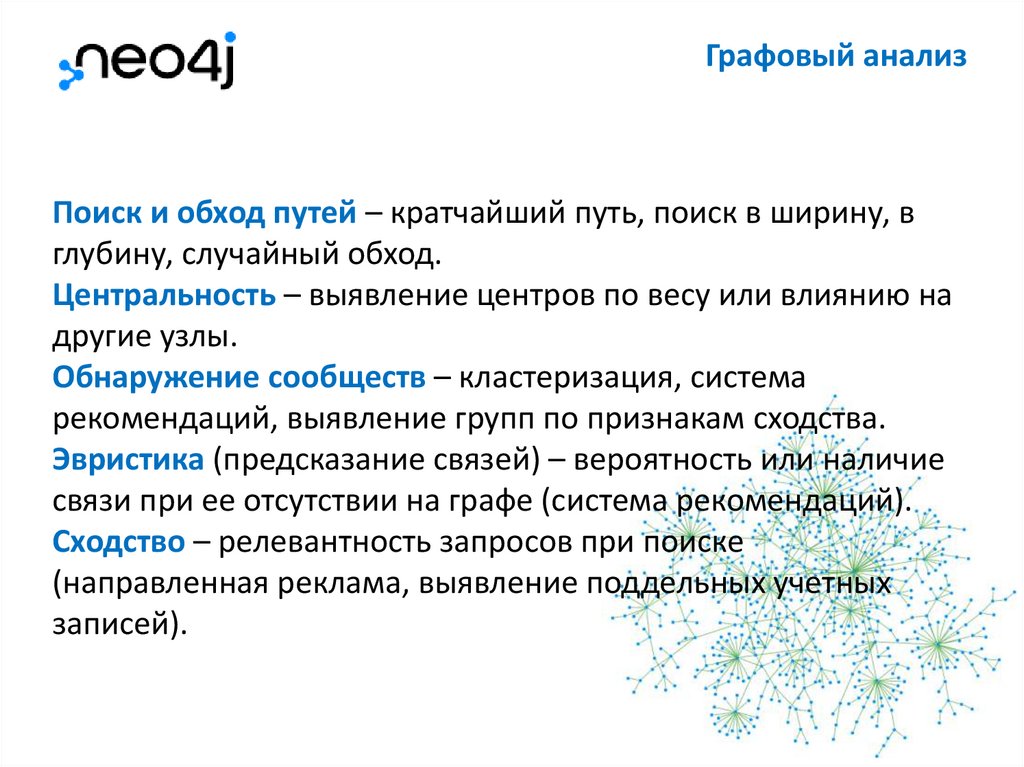 neo4j

Графовый анализ

Поиск и обход путей – кратчайший путь, поиск в ширину, в глубину, случайный обход.
Центральность – выявление центров по весу или влиянию на другие узлы.
Обнаружение сообществ – кластеризация, система рекомендаций, выявление групп по признакам сходства.
Эвристика (предсказание связей) – вероятность или наличие связи при ее отсутствии на графе (система рекомендаций).
Сходство – релевантность запросов при поиске (направленная реклама, выявление поддельных учетных записей).